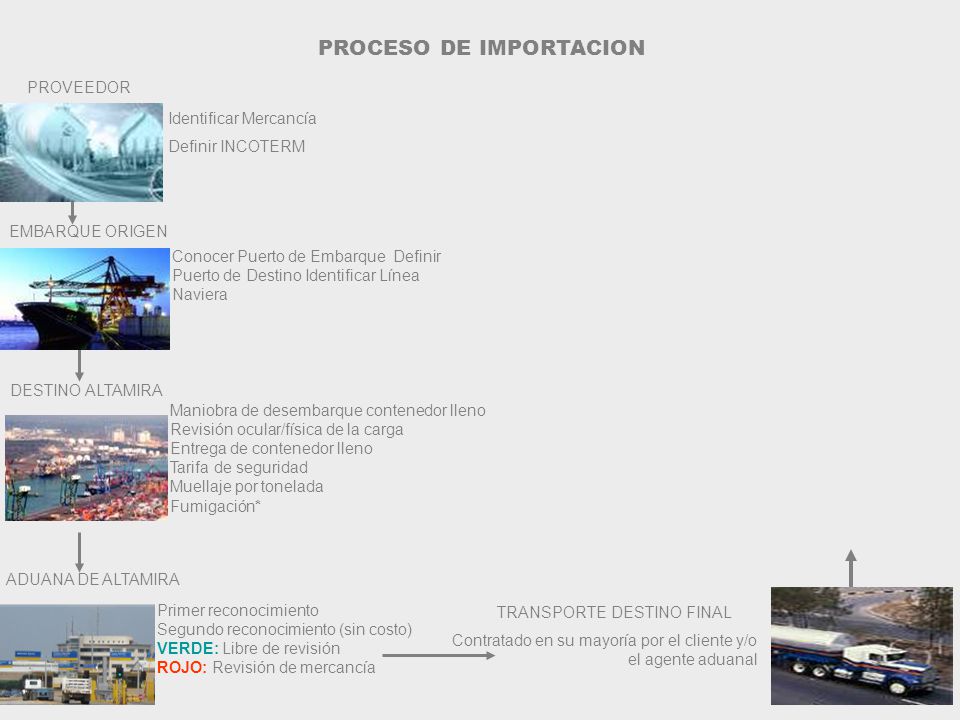 PROCESO DE IMPORTACION

PROVEEDOR

Identificar Mercancía

Definir INCOTERM

EMBARQUE ORIGEN

Conocer Puerto de Embarque Definir Puerto de Destino Identificar Línea Naviera

DESTINO ALTAMIRA

Maniobra de desembarque contenedor lleno
Revisión ocular/física de la carga
Entrega de contenedor lleno
Tarifa de seguridad
Muellaje por tonelada
Fumigación*

ADUANA DE ALTAMIRA

Primer reconocimiento
Segundo reconocimiento (sin costo)
VERDE: Libre de revisión
ROJO: Revisión de mercancía

TRANSPORTE DESTINO FINAL

Contratado en su mayoría por el cliente y/o el agente aduanal